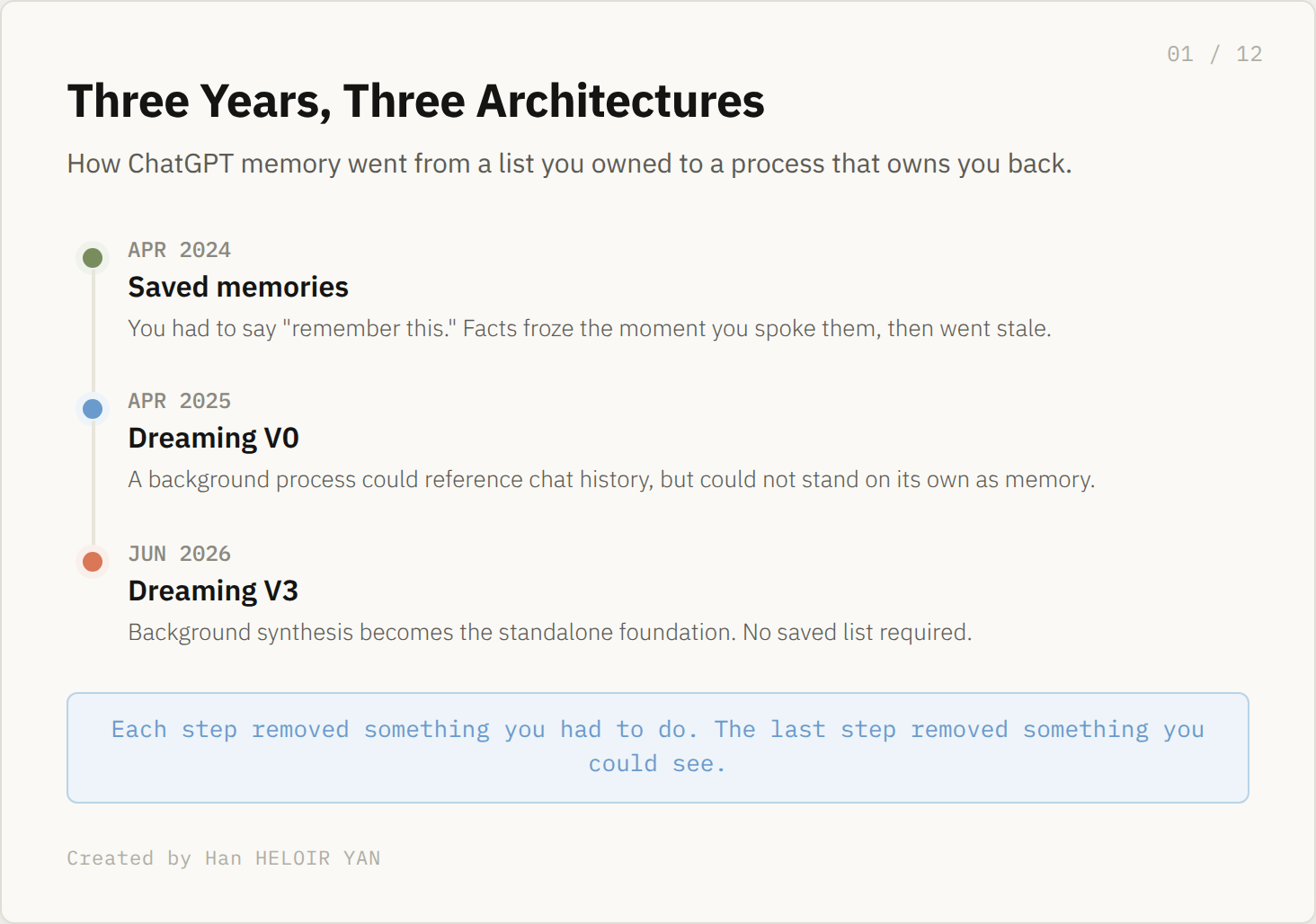 01 / 12

Three Years, Three Architectures

How ChatGPT memory went from a list you owned to a process that owns you back.

APR 2024
Saved memories
You had to say "remember this." Facts froze the moment you spoke them, then went stale.

APR 2025
Dreaming V0
A background process could reference chat history, but could not stand on its own as memory.

JUN 2026
Dreaming V3
Background synthesis becomes the standalone foundation. No saved list required.

Each step removed something you had to do. The last step removed something you could see.

Created by Han HELOIR YAN